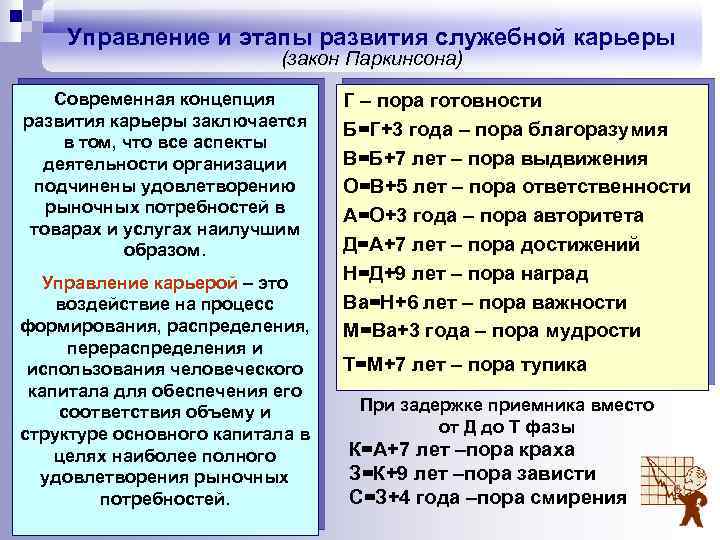 Управление и этапы развития служебной карьеры
(закон Паркинсона)

Современная концепция развития карьеры заключается в том, что все аспекты деятельности организации подчинены удовлетворению рыночных потребностей в товарах и услугах наилучшим образом.

Управление карьерой – это воздействие на процесс формирования, распределения, перераспределения и использования человеческого капитала для обеспечения его соответствия объему и структуре основного капитала в целях наиболее полного удовлетворения рыночных потребностей.

Г – пора готовности
Б=Г+3 года – пора благоразумия
В=Б+7 лет – пора выдвижения
О=В+5 лет – пора ответственности
А=О+3 года – пора авторитета
Д=А+7 лет – пора достижений
Н=Д+9 лет – пора наград
Ва=Н+6 лет – пора важности
М=Ва+3 года – пора мудрости
Т=М+7 лет – пора тупика

При задержке приемника вместо от Д до Т фазы
К=А+7 лет –пора краха
З=К+9 лет –пора зависти
С=З+4 года –пора смирения